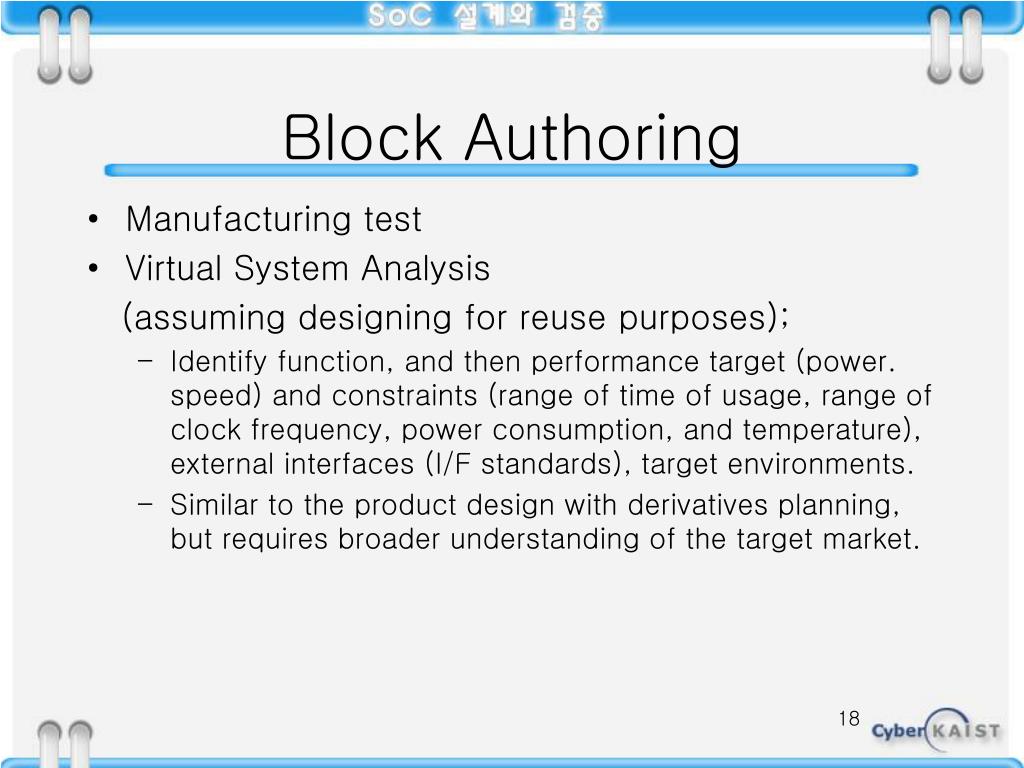 SoC 설계와 검증

Block Authoring

• Manufacturing test
• Virtual System Analysis
(assuming designing for reuse purposes);
– Identify function, and then performance target (power. speed) and constraints (range of time of usage, range of clock frequency, power consumption, and temperature), external interfaces (I/F standards), target environments.
– Similar to the product design with derivatives planning, but requires broader understanding of the target market.

18

Cyber KAIST